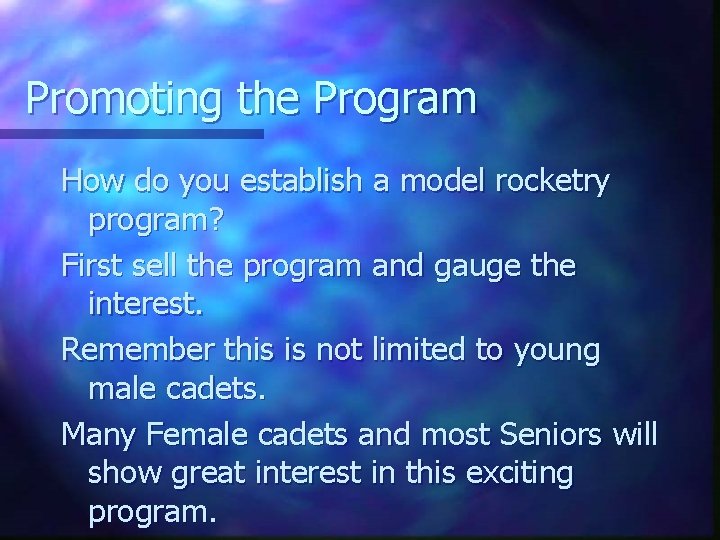 Promoting the Program

How do you establish a model rocketry program?

First sell the program and gauge the interest.

Remember this is not limited to young male cadets.

Many Female cadets and most Seniors will show great interest in this exciting program.